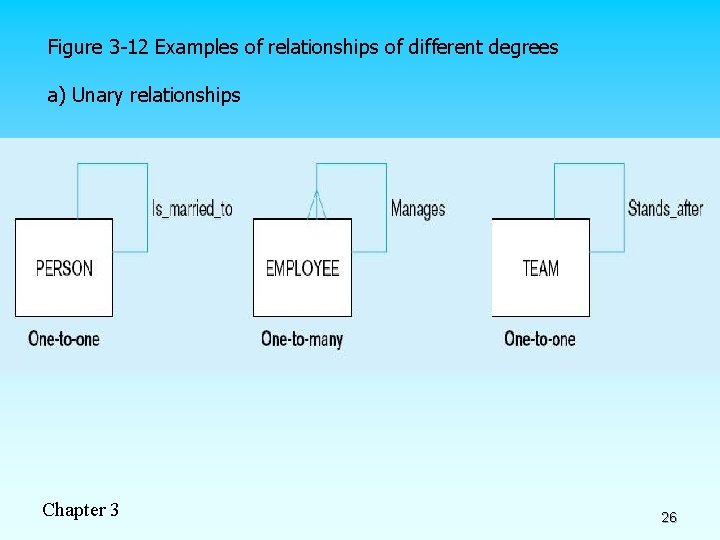 Figure 3-12 Examples of relationships of different degrees

a) Unary relationships

Is_married_to

PERSON

One-to-one

Manages

EMPLOYEE

One-to-many

Stands_after

TEAM

One-to-one

Chapter 3

26